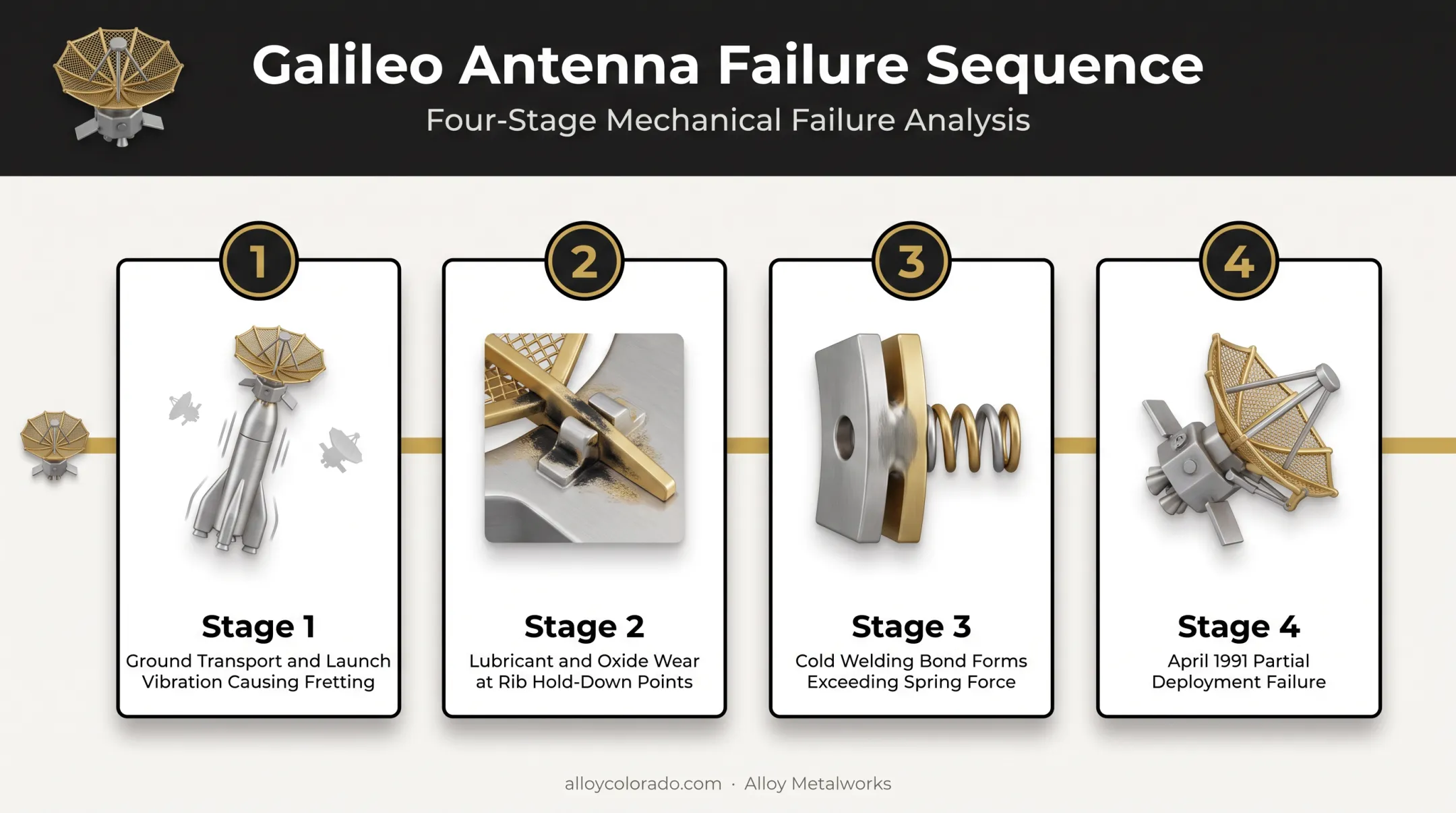 Galileo Antenna Failure Sequence

Four-Stage Mechanical Failure Analysis

1

Stage 1

Ground Transport and Launch Vibration Causing Fretting

2

Stage 2

Lubricant and Oxide Wear at Rib Hold-Down Points

3

Stage 3

Cold Welding Bond Forms Exceeding Spring Force

4

Stage 4

April 1991 Partial Deployment Failure

alloycolorado.com · Alloy Metalworks